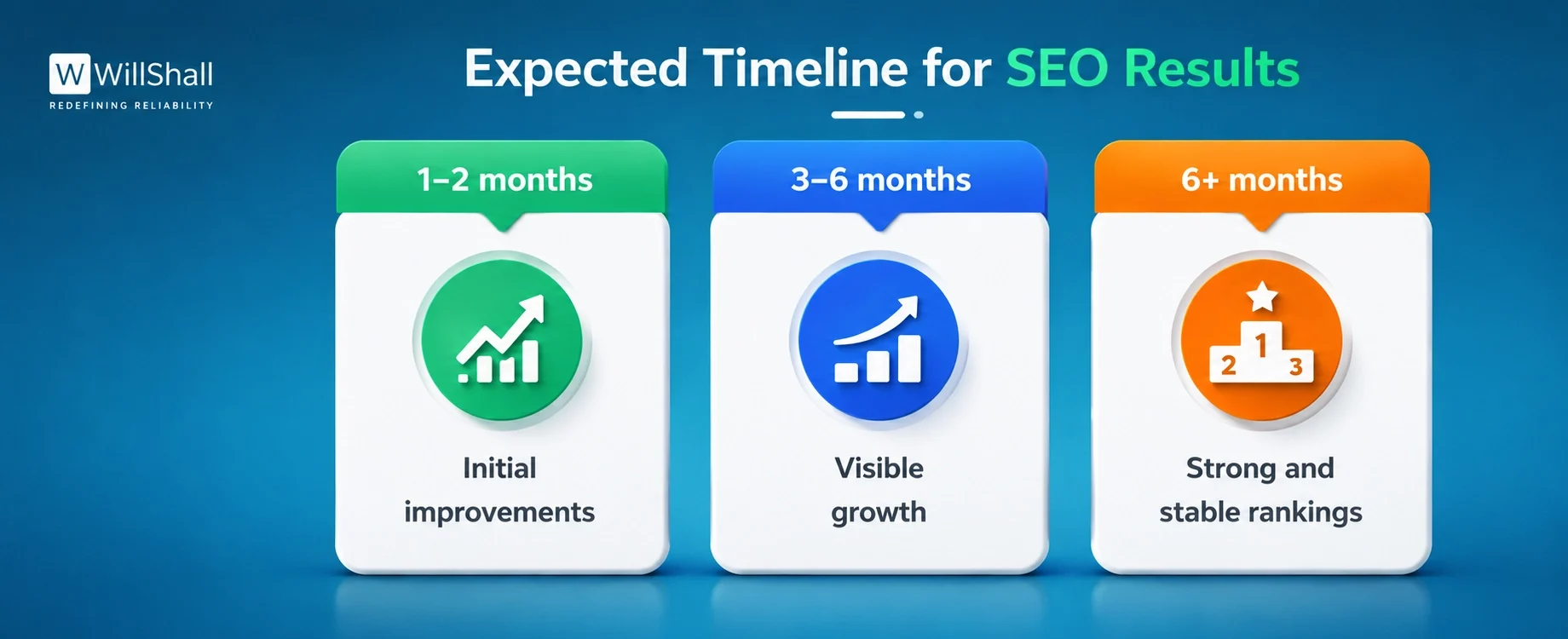 W WillShall
REDEFINING RELIABILITY

Expected Timeline for SEO Results

1–2 months

Initial improvements

3–6 months

Visible growth

6+ months

2 1 3

Strong and stable rankings